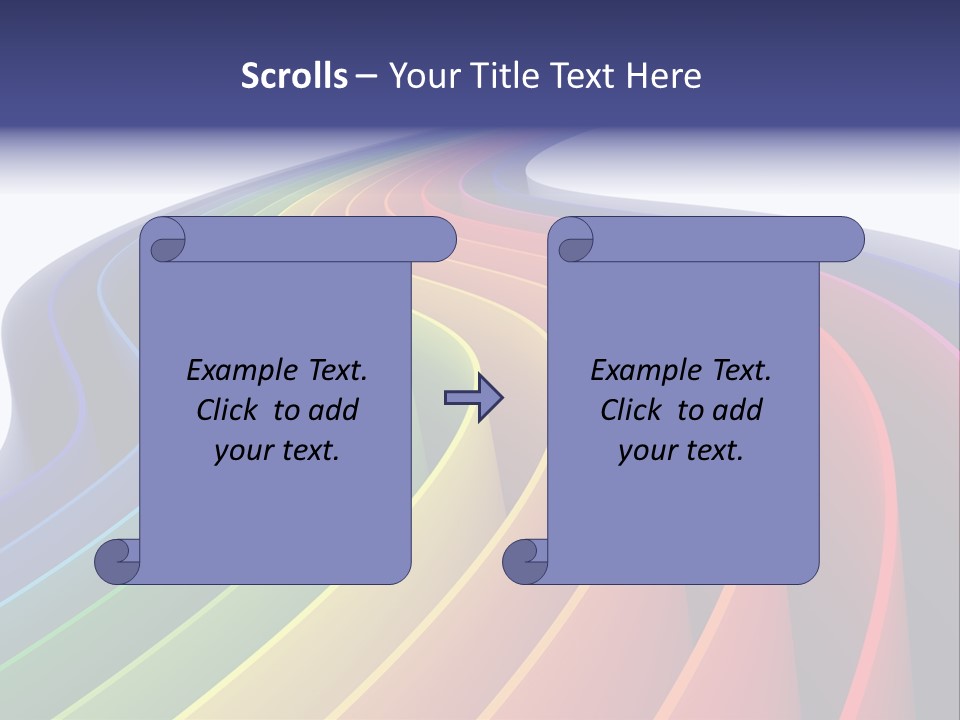 Scrolls – Your Title Text Here

Example Text. Click to add your text.

Example Text. Click to add your text.